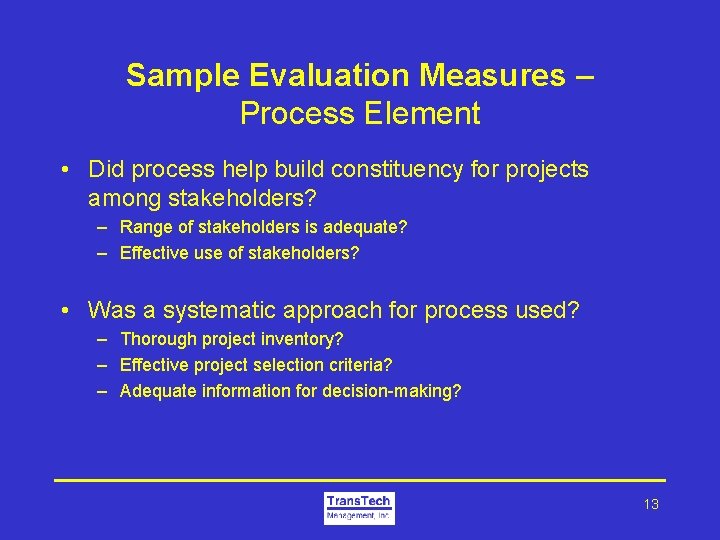 Sample Evaluation Measures – Process Element

• Did process help build constituency for projects among stakeholders?
– Range of stakeholders is adequate?
– Effective use of stakeholders?

• Was a systematic approach for process used?
– Thorough project inventory?
– Effective project selection criteria?
– Adequate information for decision-making?

TransTech
Management, Inc.

13